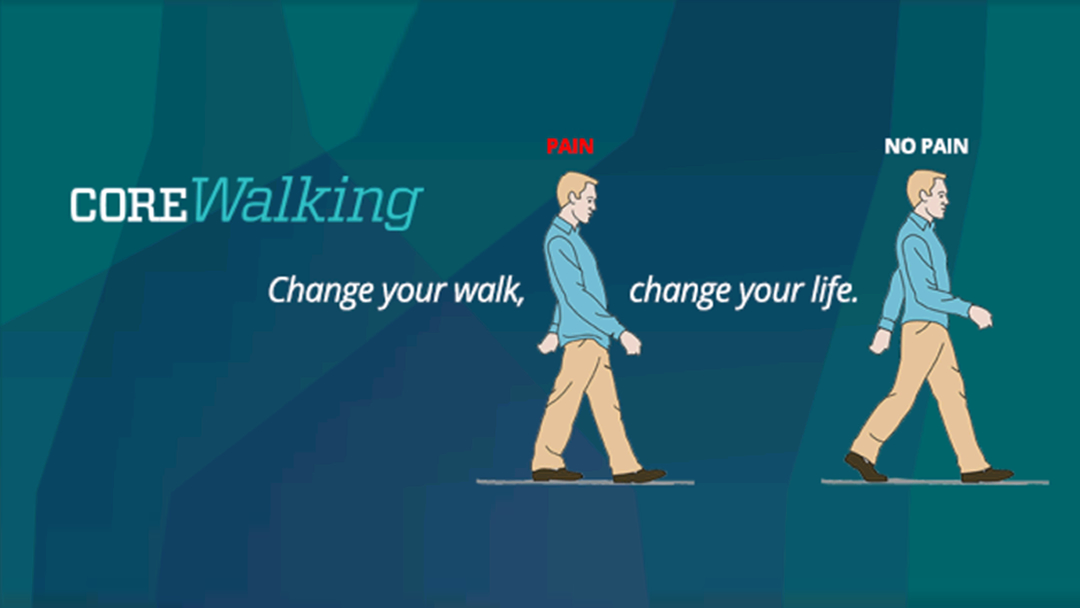 PAIN

NO PAIN

COREWalking

Change your walk, change your life.